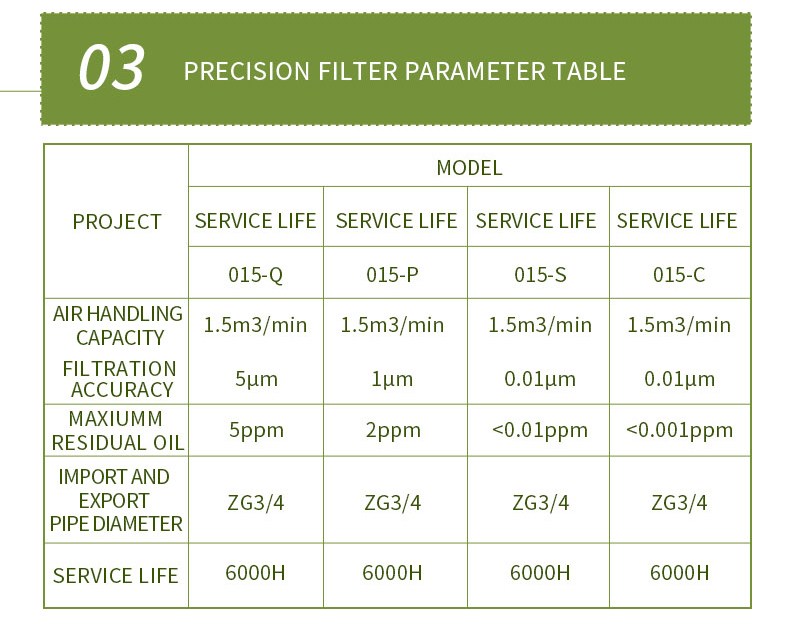 03 PRECISION FILTER PARAMETER TABLE

| PROJECT | MODEL | | | |
|---|---|---|---|---|
| | SERVICE LIFE | SERVICE LIFE | SERVICE LIFE | SERVICE LIFE |
| | 015-Q | 015-P | 015-S | 015-C |
| AIR HANDLING CAPACITY | 1.5m3/min | 1.5m3/min | 1.5m3/min | 1.5m3/min |
| FILTRATION ACCURACY | 5μm | 1μm | 0.01μm | 0.01μm |
| MAXIUMM RESIDUAL OIL | 5ppm | 2ppm | <0.01ppm | <0.001ppm |
| IMPORT AND EXPORT PIPE DIAMETER | ZG3/4 | ZG3/4 | ZG3/4 | ZG3/4 |
| SERVICE LIFE | 6000H | 6000H | 6000H | 6000H |